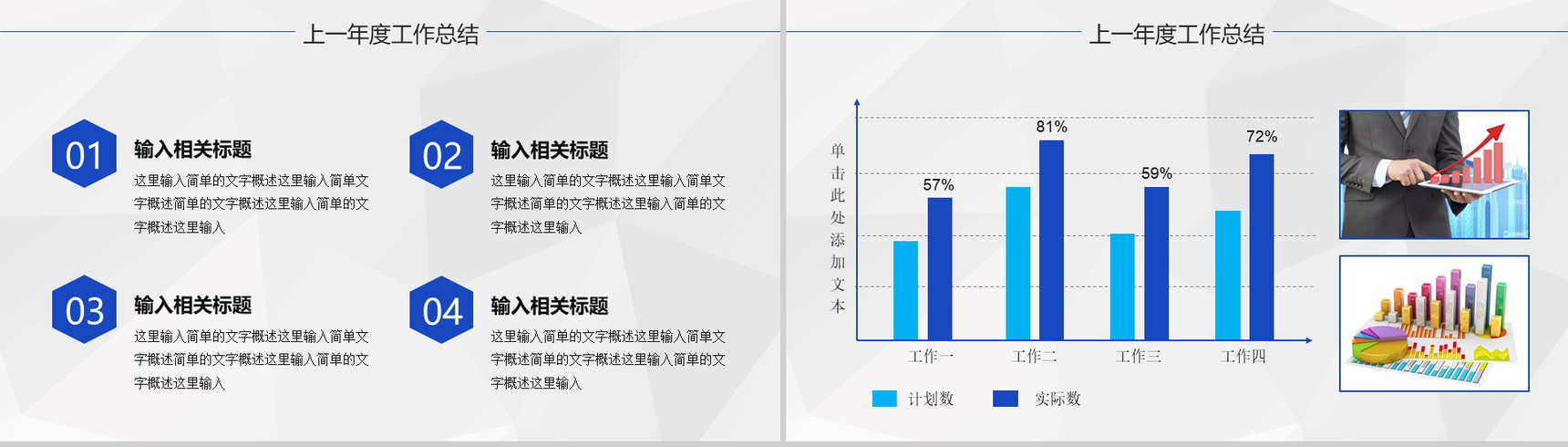 上一年度工作总结

01
输入相关标题
这里输入简单的文字概述这里输入简单文字概述简单的文字概述这里输入简单的文字概述这里输入

02
输入相关标题
这里输入简单的文字概述这里输入简单文字概述简单的文字概述这里输入简单的文字概述这里输入

03
输入相关标题
这里输入简单的文字概述这里输入简单文字概述简单的文字概述这里输入简单的文字概述这里输入

04
输入相关标题
这里输入简单的文字概述这里输入简单文字概述简单的文字概述这里输入简单的文字概述这里输入

上一年度工作总结

单击此处添加文本

57%
81%
59%
72%

工作一
工作二
工作三
工作四

计划数
实际数